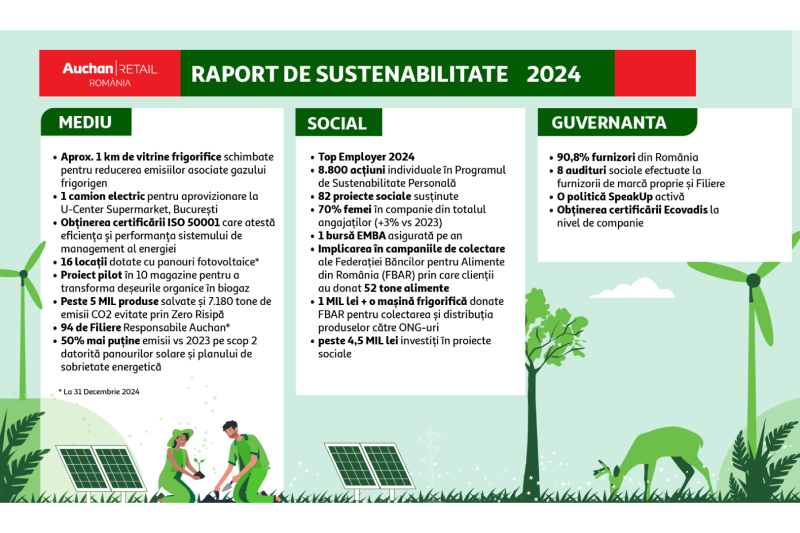 Auchan | RETAIL
ROMÂNIA

RAPORT DE SUSTENABILITATE 2024

MEDIU

• Aprox. 1 km de vitrine frigorifice schimbate pentru reducerea emisiilor asociate gazului frigorigen
• 1 camion electric pentru aprovizionare la U-Center Supermarket, București
• Obținerea certificării ISO 50001 care atestă eficiența și performanța sistemului de management al energiei
• 16 locații dotate cu panouri fotovoltaice*
• Proiect pilot în 10 magazine pentru a transforma deșeurile organice în biogaz
• Peste 5 MIL produse salvate și 7.180 tone de emisii CO2 evitate prin Zero Risipă
• 94 de Filiere Responsabile Auchan*
• 50% mai puține emisii vs 2023 pe scop 2 datorită panourilor solare și planului de sobrietate energetică

* La 31 Decembrie 2024

SOCIAL

• Top Employer 2024
• 8.800 acțiuni individuale în Programul de Sustenabilitate Personală
• 82 proiecte sociale susținute
• 70% femei în companie din totalul angajaților (+3% vs 2023)
• 1 bursă EMBA asigurată pe an
• Implicarea în campaniile de colectare ale Federației Băncilor pentru Alimente din România (FBAR) prin care clienții au donat 52 tone alimente
• 1 MIL lei + o mașină frigorifică donate FBAR pentru colectarea și distribuția produselor către ONG-uri
• peste 4,5 MIL lei investiți în proiecte sociale

GUVERNANTA

• 90,8% furnizori din România
• 8 audituri sociale efectuate la furnizorii de marcă proprie și Filiere
• O politică SpeakUp activă
• Obținerea certificării Ecovadis la nivel de companie